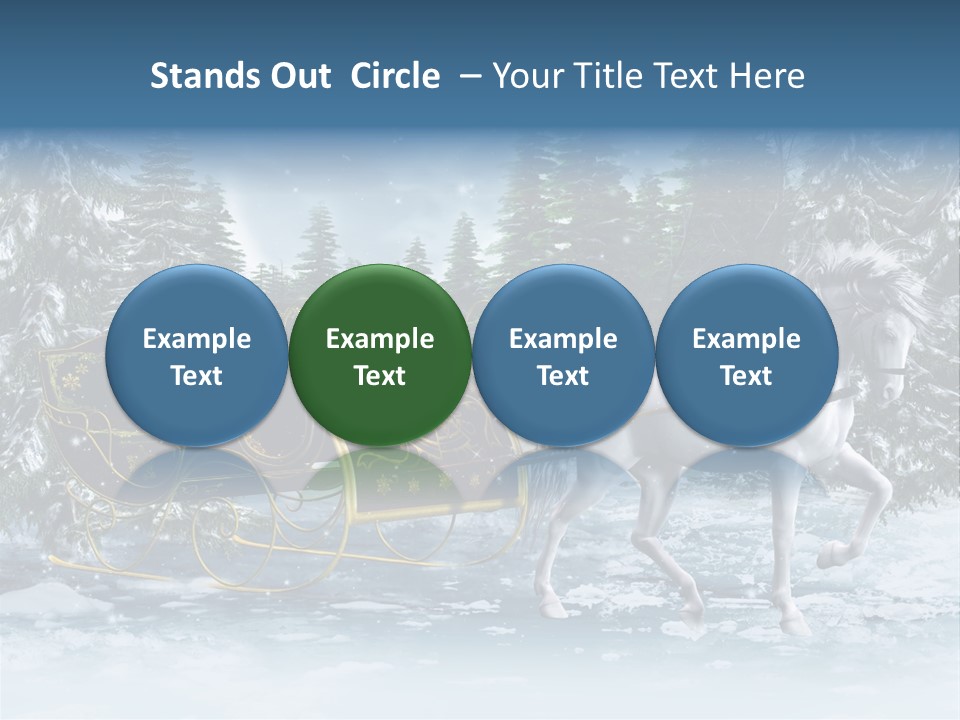 Stands Out Circle – Your Title Text Here

Example Text

Example Text

Example Text

Example Text